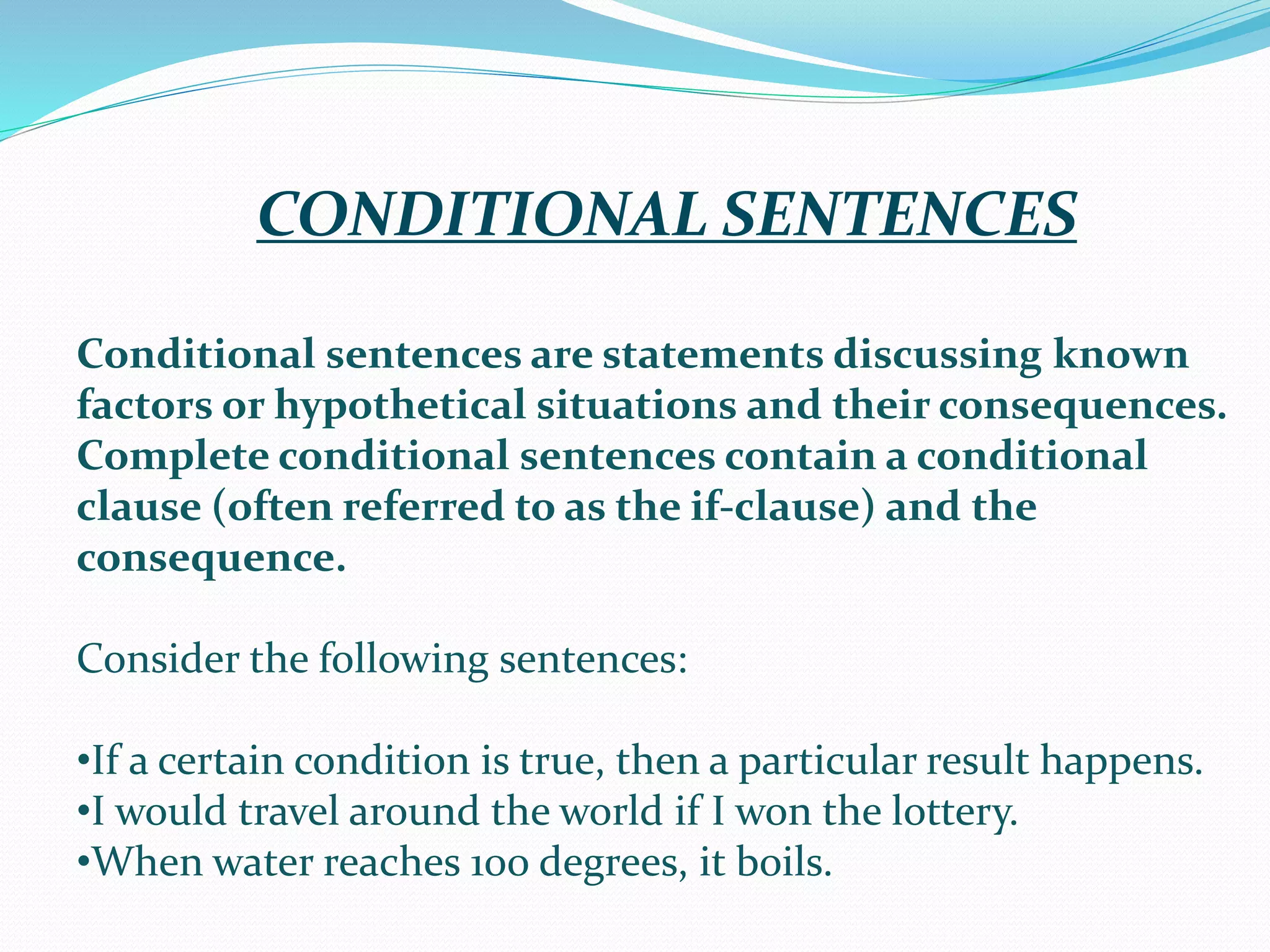 CONDITIONAL SENTENCES

Conditional sentences are statements discussing known factors or hypothetical situations and their consequences. Complete conditional sentences contain a conditional clause (often referred to as the if-clause) and the consequence.

Consider the following sentences:

•If a certain condition is true, then a particular result happens.
•I would travel around the world if I won the lottery.
•When water reaches 100 degrees, it boils.